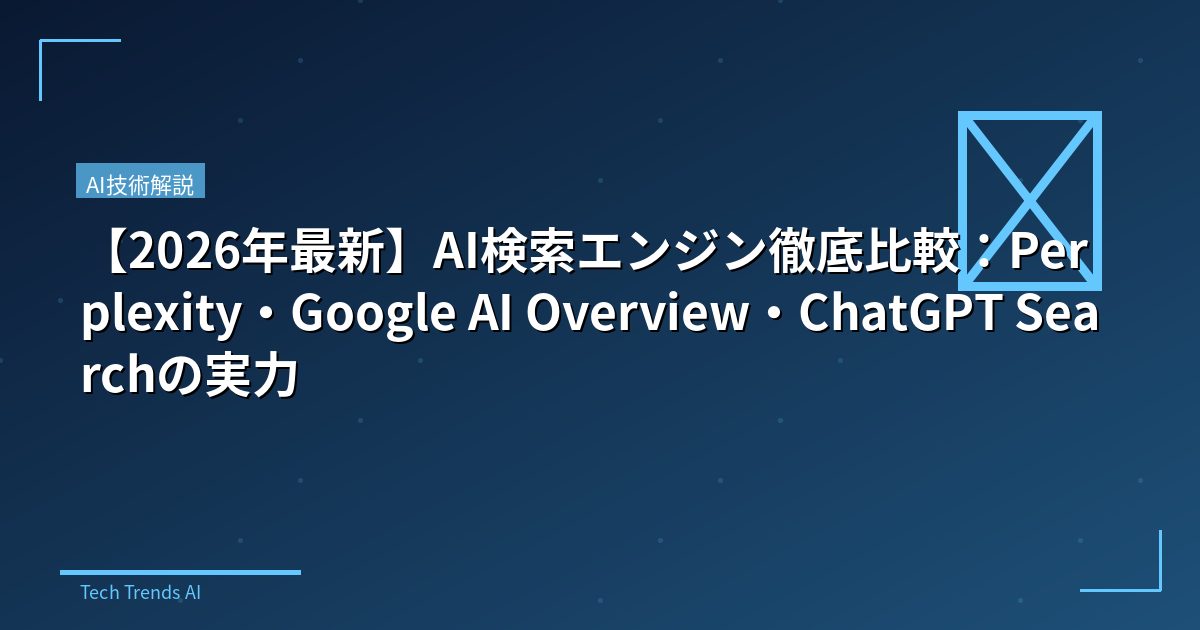 AI技術解説

【2026年最新】AI検索エンジン徹底比較：Perplexity・Google AI Overview・ChatGPT Searchの実力

Tech Trends AI